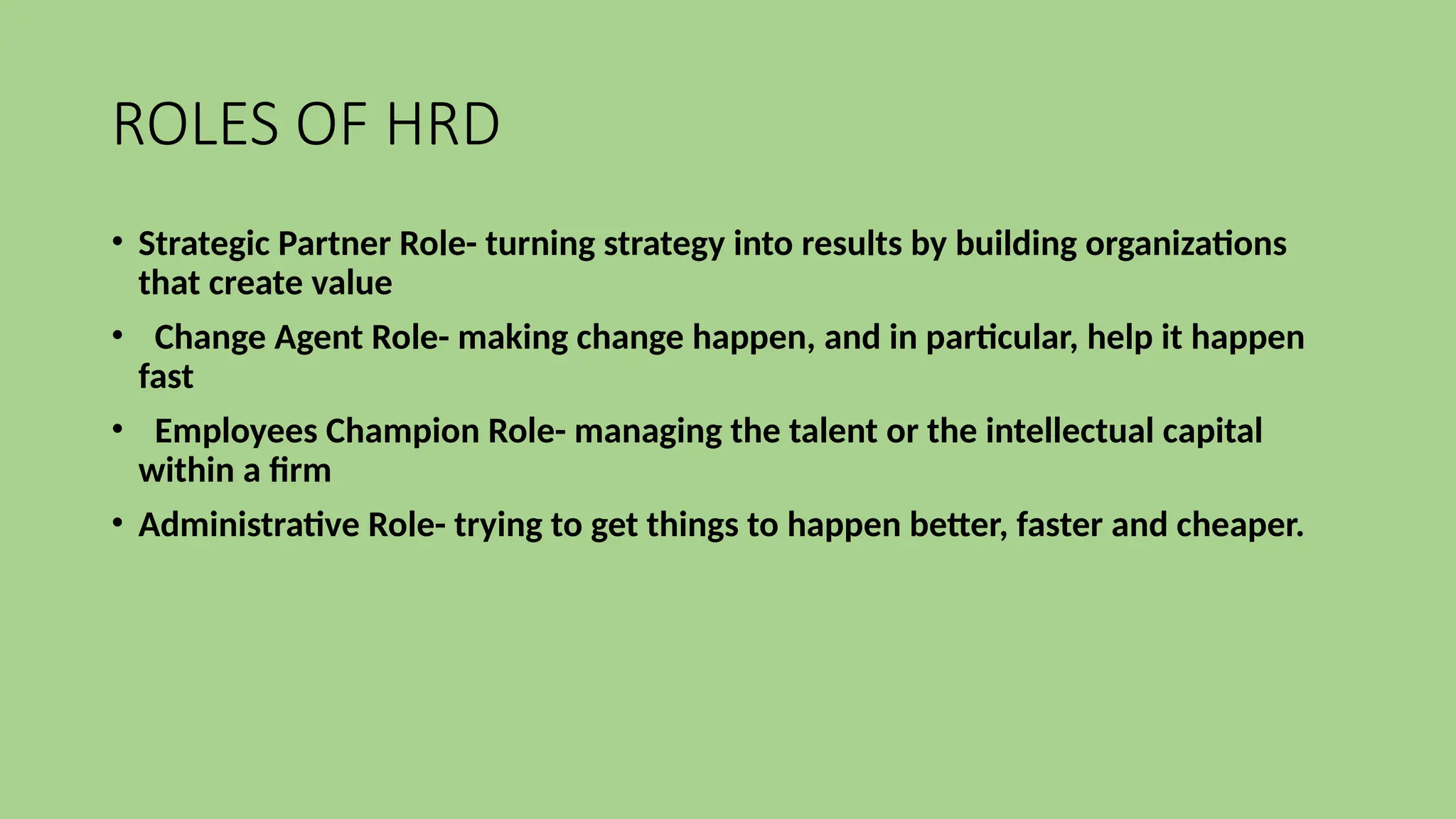 ROLES OF HRD

• Strategic Partner Role- turning strategy into results by building organizations that create value

• Change Agent Role- making change happen, and in particular, help it happen fast

• Employees Champion Role- managing the talent or the intellectual capital within a firm

• Administrative Role- trying to get things to happen better, faster and cheaper.